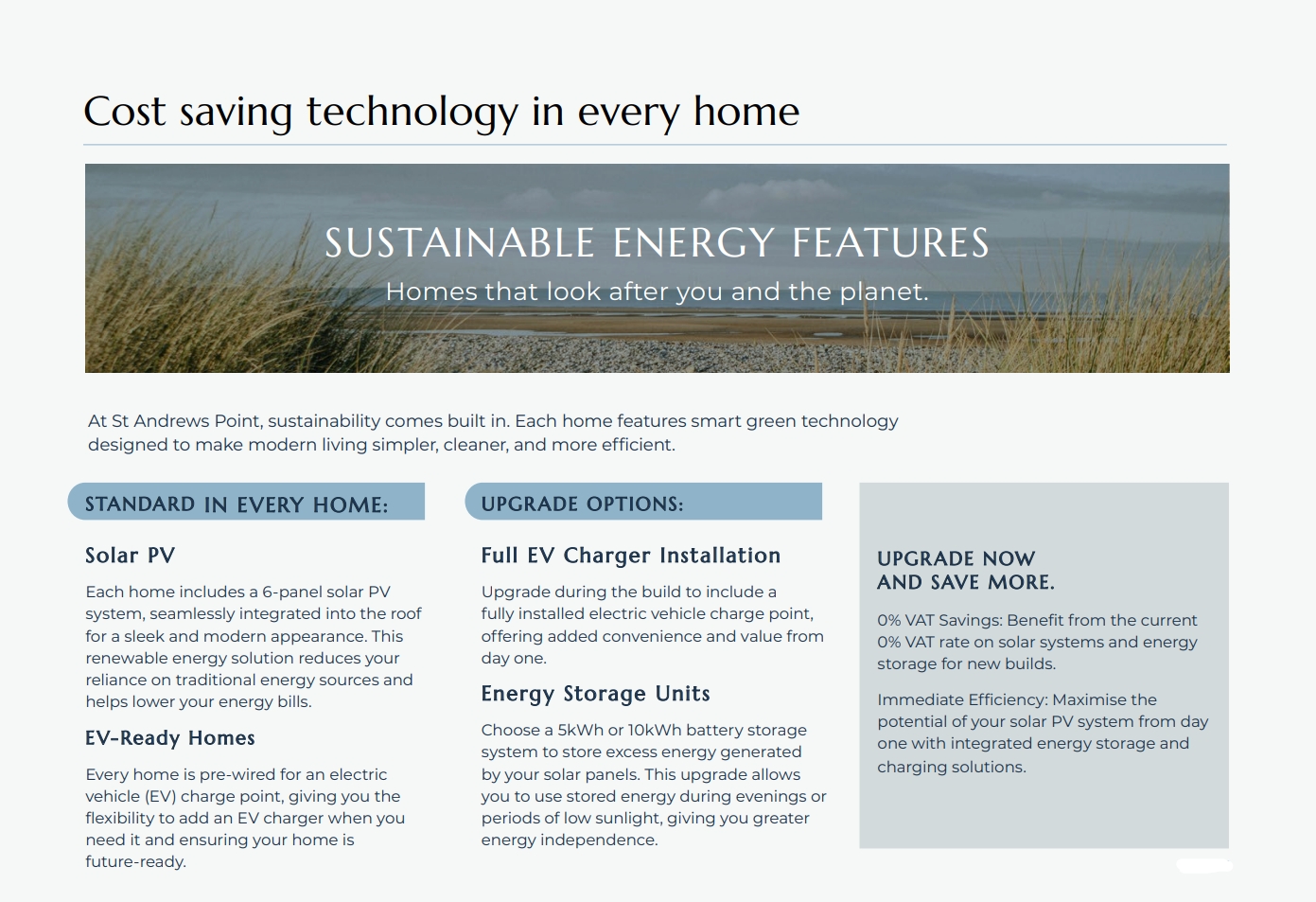 Cost saving technology in every home

SUSTAINABLE ENERGY FEATURES

Homes that look after you and the planet.

At St Andrews Point, sustainability comes built in. Each home features smart green technology designed to make modern living simpler, cleaner, and more efficient.

STANDARD IN EVERY HOME:

Solar PV

Each home includes a 6-panel solar PV system, seamlessly integrated into the roof for a sleek and modern appearance. This renewable energy solution reduces your reliance on traditional energy sources and helps lower your energy bills.

EV-Ready Homes

Every home is pre-wired for an electric vehicle (EV) charge point, giving you the flexibility to add an EV charger when you need it and ensuring your home is future-ready.

UPGRADE OPTIONS:

Full EV Charger Installation

Upgrade during the build to include a fully installed electric vehicle charge point, offering added convenience and value from day one.

Energy Storage Units

Choose a 5kWh or 10kWh battery storage system to store excess energy generated by your solar panels. This upgrade allows you to use stored energy during evenings or periods of low sunlight, giving you greater energy independence.

UPGRADE NOW AND SAVE MORE.

0% VAT Savings: Benefit from the current 0% VAT rate on solar systems and energy storage for new builds.

Immediate Efficiency: Maximise the potential of your solar PV system from day one with integrated energy storage and charging solutions.